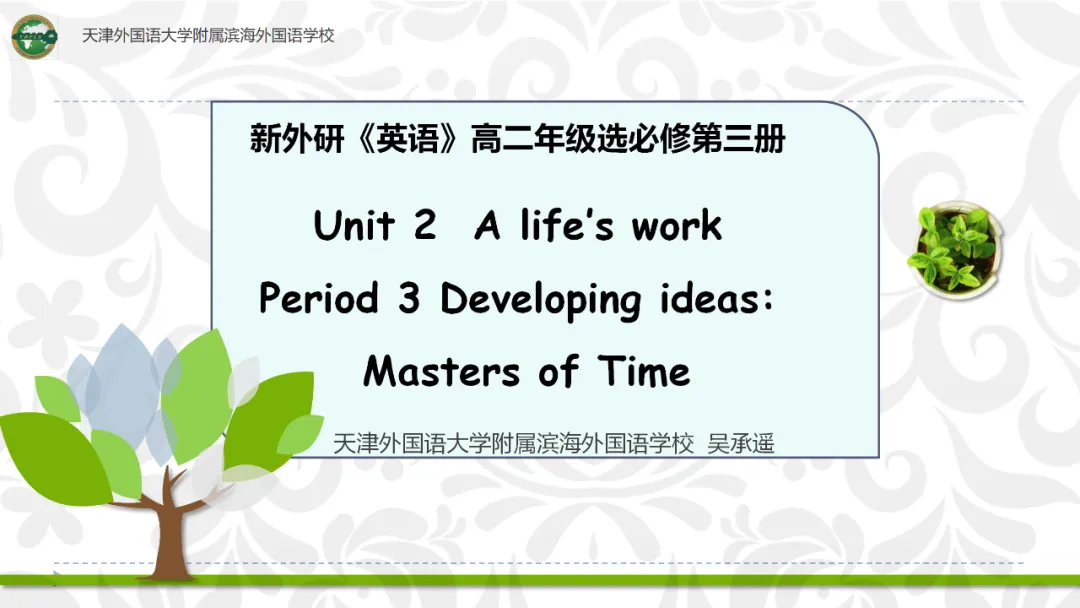 天津外国语大学附属滨海外国语学校

新外研《英语》高二年级选必修第三册

Unit 2 A life's work

Period 3 Developing ideas: Masters of Time

天津外国语大学附属滨海外国语学校 吴承遥